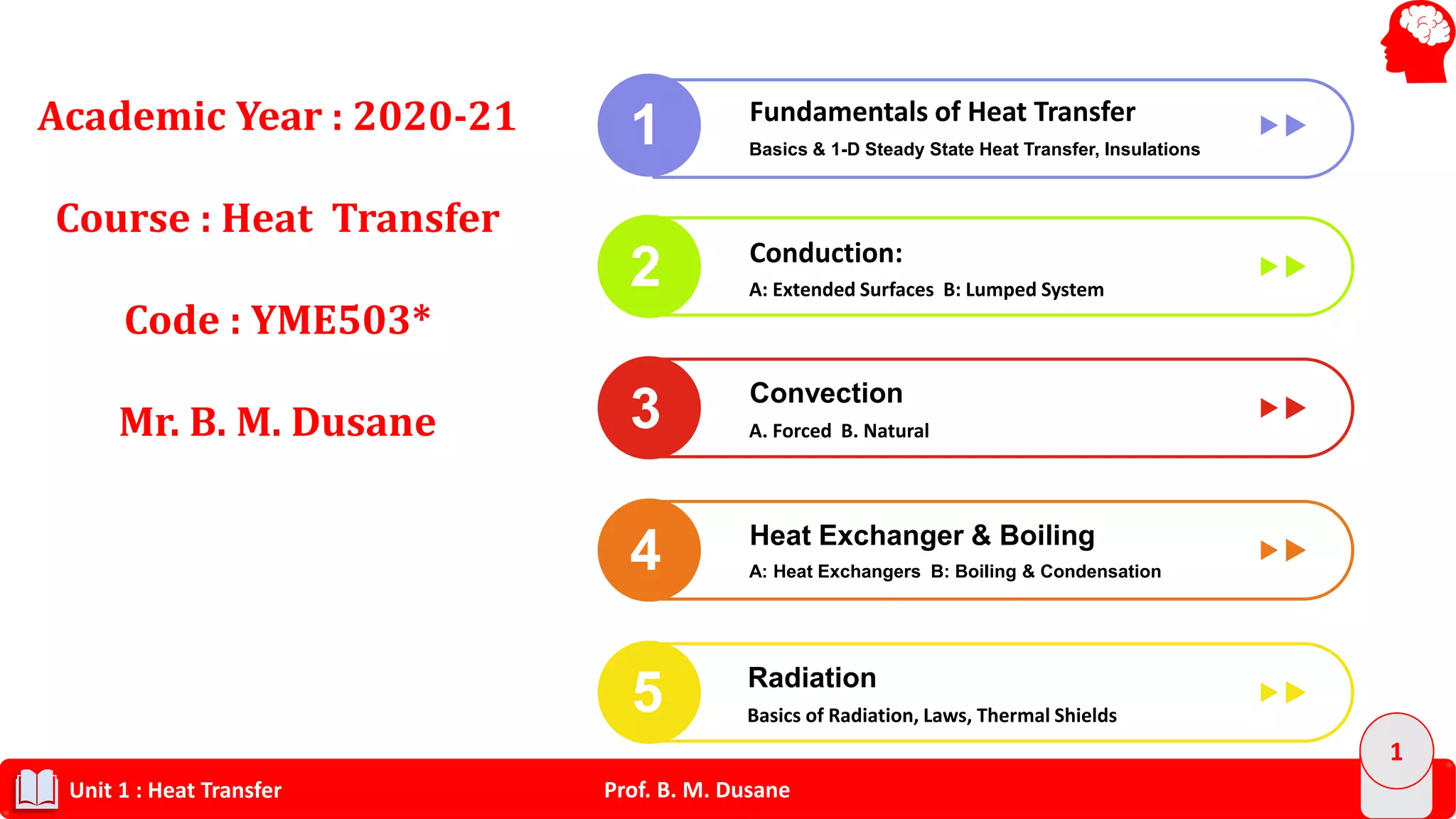 Academic Year : 2020-21

Course : Heat Transfer

Code : YME503*

Mr. B. M. Dusane

1
Fundamentals of Heat Transfer
Basics & 1-D Steady State Heat Transfer, Insulations

2
Conduction:
A: Extended Surfaces B: Lumped System

3
Convection
A. Forced B. Natural

4
Heat Exchanger & Boiling
A: Heat Exchangers B: Boiling & Condensation

5
Radiation
Basics of Radiation, Laws, Thermal Shields

Unit 1 : Heat Transfer

Prof. B. M. Dusane

1